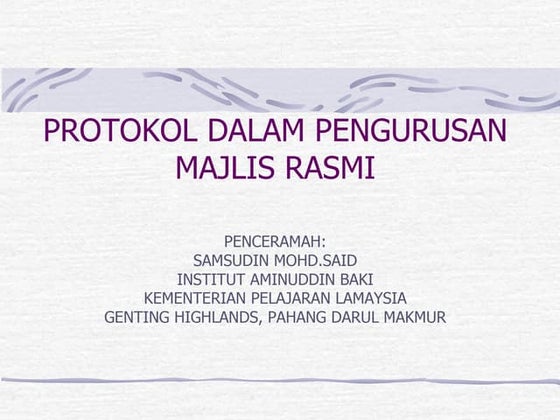 PROTOKOL DALAM PENGURUSAN MAJLIS RASMI

PENCERAMAH:
SAMSUDIN MOHD.SAID
INSTITUT AMINUDDIN BAKI
KEMENTERIAN PELAJARAN LAMAYSIA
GENTING HIGHLANDS, PAHANG DARUL MAKMUR